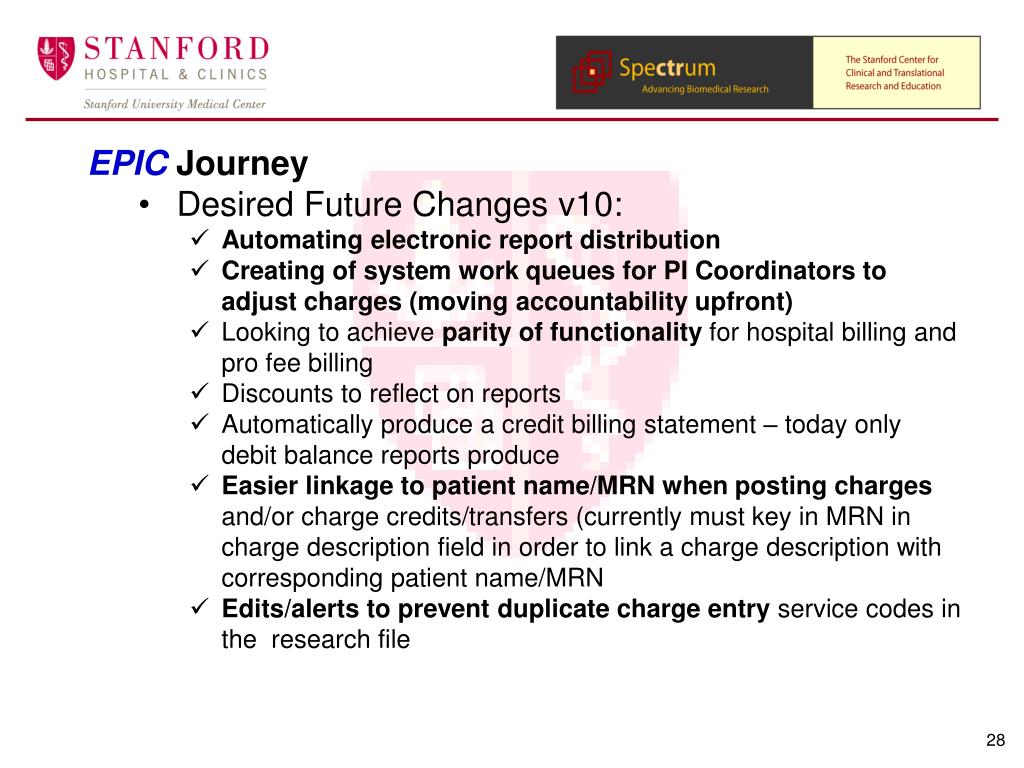 STANFORD
HOSPITAL & CLINICS
Stanford University Medical Center

Spectrum
Advancing Biomedical Research

The Stanford Center for Clinical and Translational Research and Education

EPIC Journey

• Desired Future Changes v10:
✓ Automating electronic report distribution
✓ Creating of system work queues for PI Coordinators to adjust charges (moving accountability upfront)
✓ Looking to achieve parity of functionality for hospital billing and pro fee billing
✓ Discounts to reflect on reports
✓ Automatically produce a credit billing statement – today only debit balance reports produce
✓ Easier linkage to patient name/MRN when posting charges and/or charge credits/transfers (currently must key in MRN in charge description field in order to link a charge description with corresponding patient name/MRN
✓ Edits/alerts to prevent duplicate charge entry service codes in the research file

28